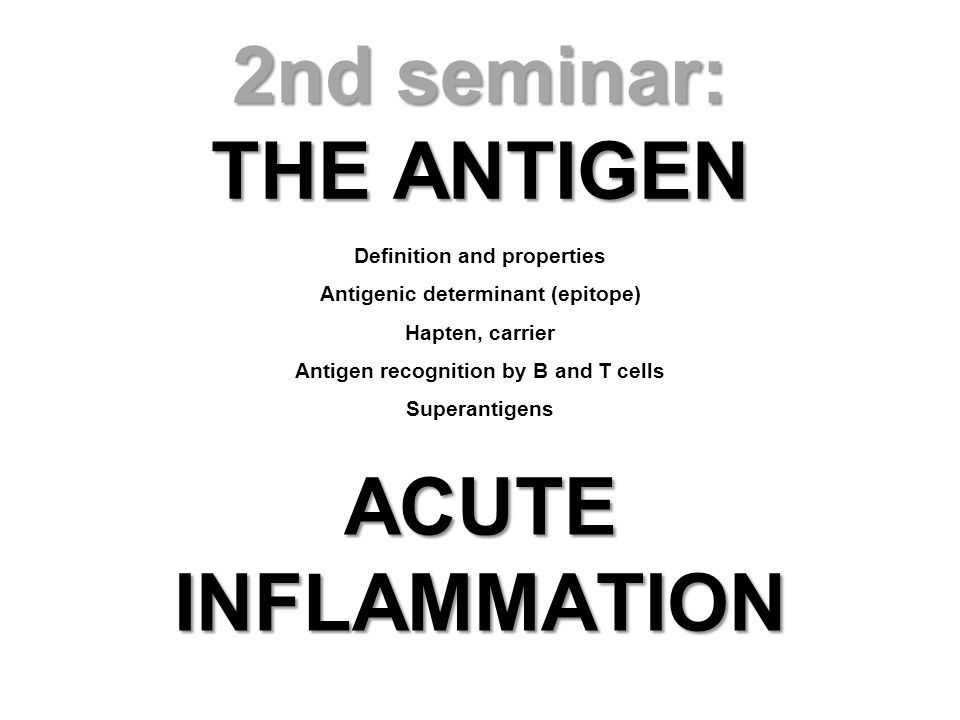 2nd seminar:
THE ANTIGEN

Definition and properties

Antigenic determinant (epitope)

Hapten, carrier

Antigen recognition by B and T cells

Superantigens

ACUTE INFLAMMATION